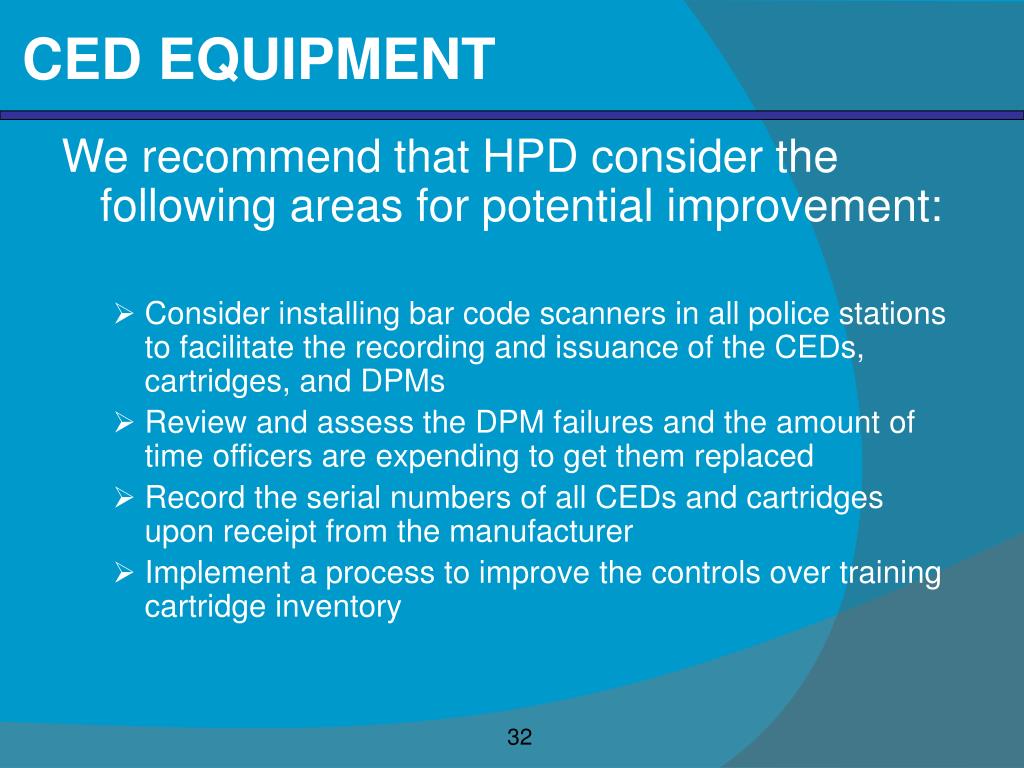 CED EQUIPMENT

We recommend that HPD consider the following areas for potential improvement:

➢ Consider installing bar code scanners in all police stations to facilitate the recording and issuance of the CEDs, cartridges, and DPMs
➢ Review and assess the DPM failures and the amount of time officers are expending to get them replaced
➢ Record the serial numbers of all CEDs and cartridges upon receipt from the manufacturer
➢ Implement a process to improve the controls over training cartridge inventory

32